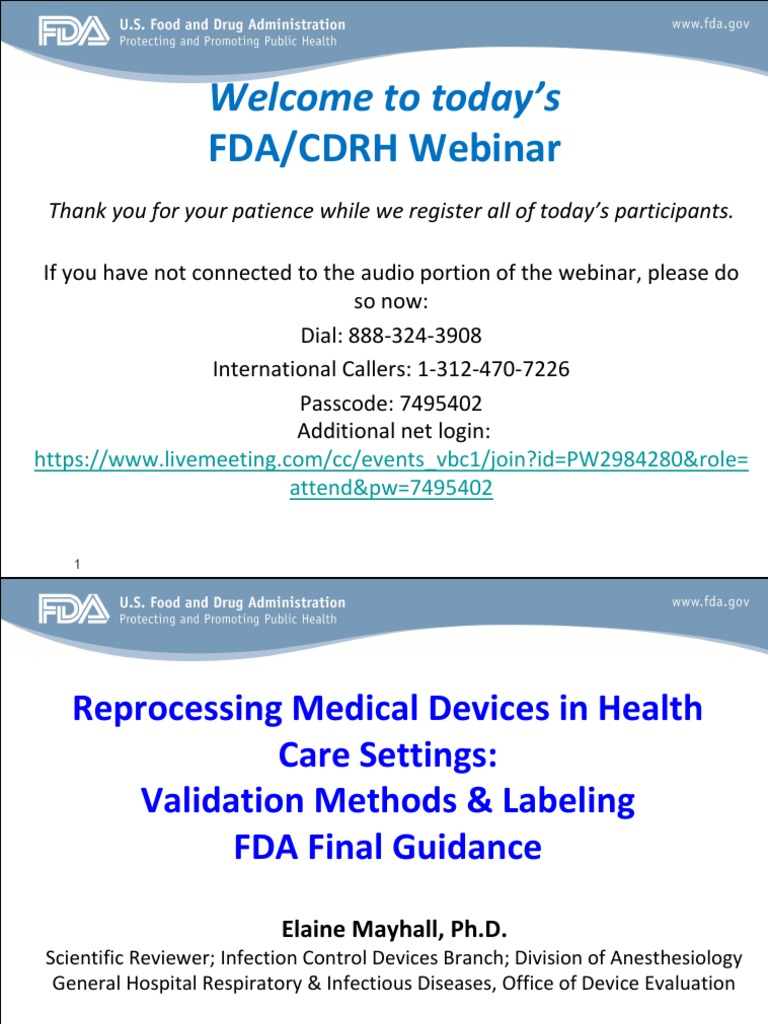 FDA U.S. Food and Drug Administration
Protecting and Promoting Public Health

www.fda.gov

Welcome to today's
FDA/CDRH Webinar

Thank you for your patience while we register all of today's participants.

If you have not connected to the audio portion of the webinar, please do so now:

Dial: 888-324-3908

International Callers: 1-312-470-7226

Passcode: 7495402
Additional net login:
https://www.livemeeting.com/cc/events_vbc1/join?id=PW2984280&role=attend&pw=7495402

1

FDA U.S. Food and Drug Administration
Protecting and Promoting Public Health

www.fda.gov

Reprocessing Medical Devices in Health Care Settings:
Validation Methods & Labeling
FDA Final Guidance

Elaine Mayhall, Ph.D.
Scientific Reviewer; Infection Control Devices Branch; Division of Anesthesiology General Hospital Respiratory & Infectious Diseases, Office of Device Evaluation